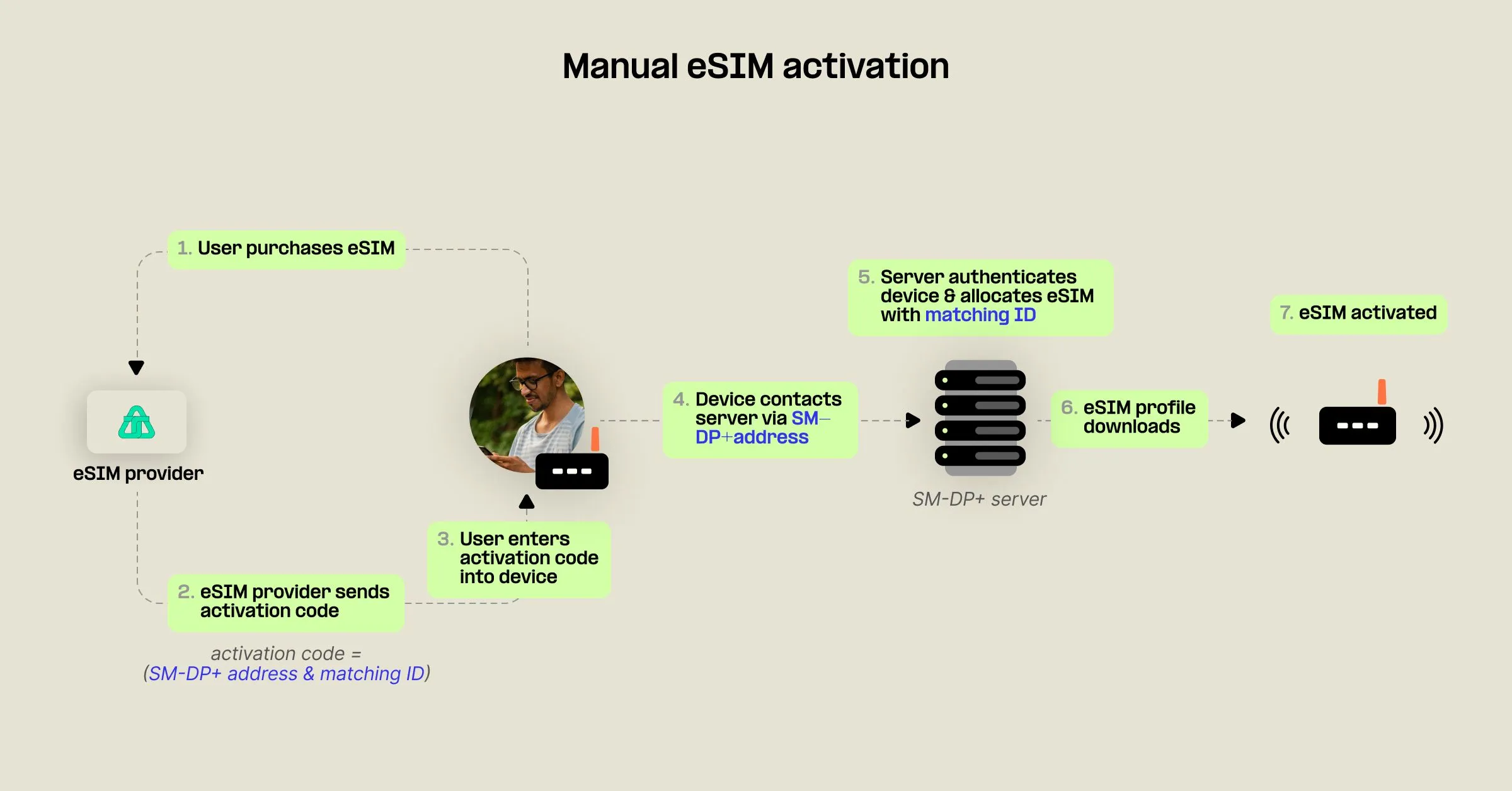 Manual eSIM activation

1. User purchases eSIM

eSIM provider

2. eSIM provider sends activation code

activation code = (SM-DP+ address & matching ID)

3. User enters activation code into device

4. Device contacts server via SM–DP+address

5. Server authenticates device & allocates eSIM with matching ID

SM-DP+ server

6. eSIM profile downloads

7. eSIM activated